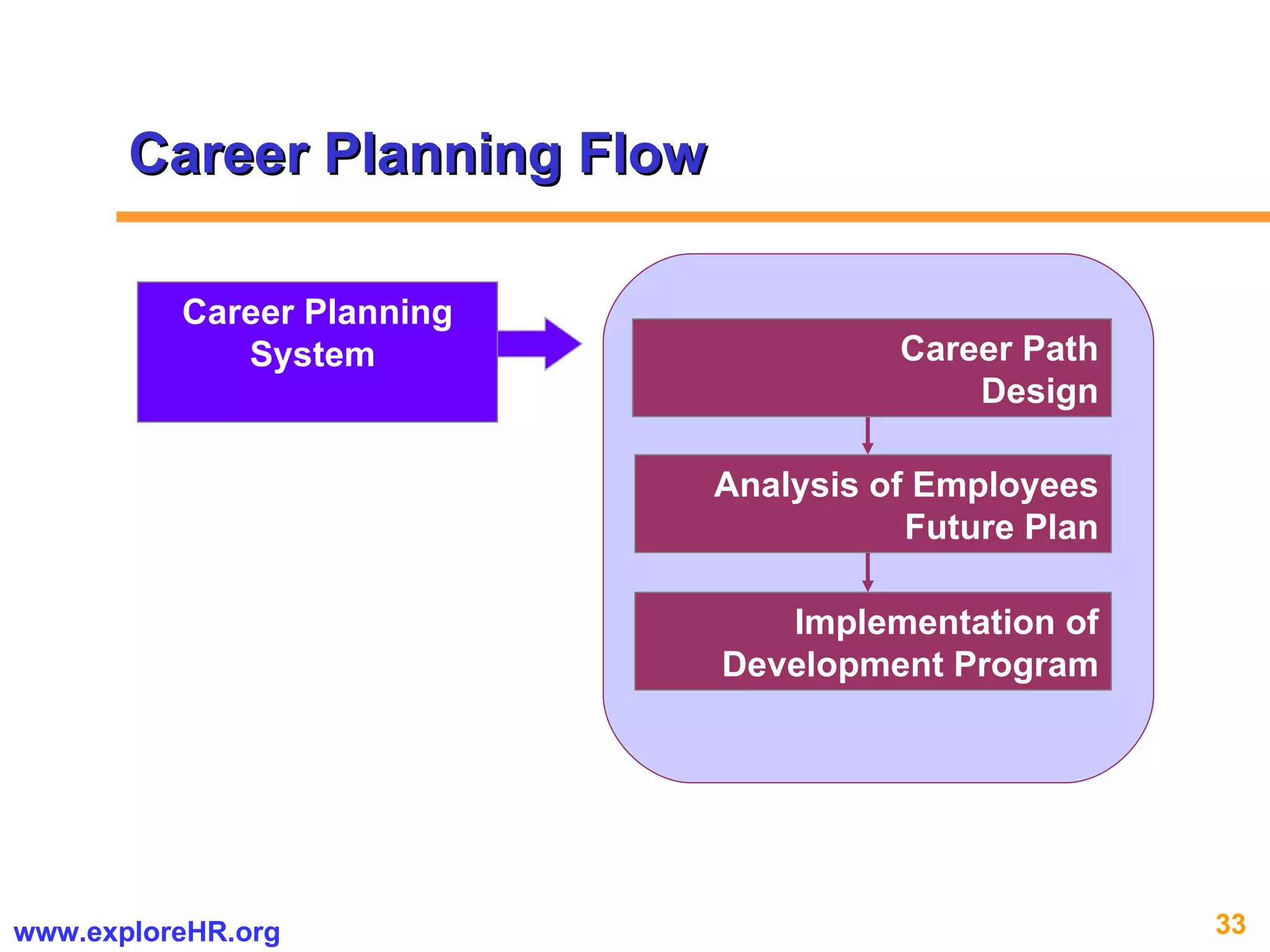 Career Planning Flow

Career Planning System

Career Path Design

Analysis of Employees Future Plan

Implementation of Development Program

www.exploreHR.org

33